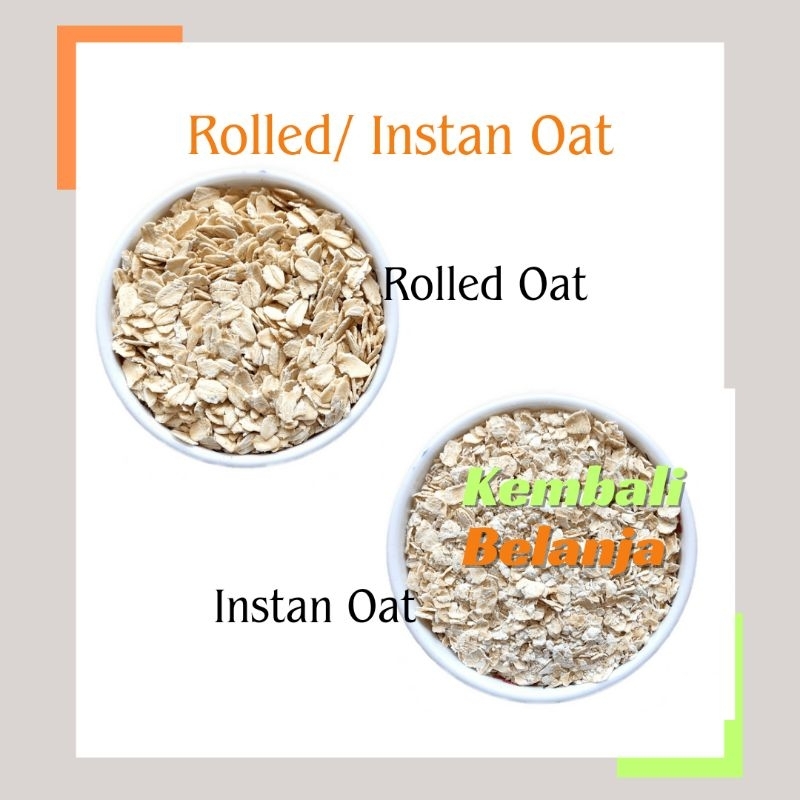 Rolled/ Instan Oat

Rolled Oat

Kembali
Belanja

Instan Oat